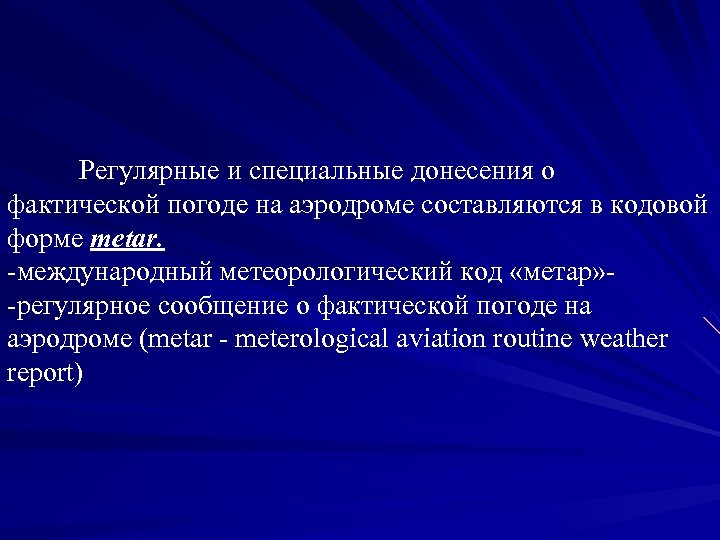 Регулярные и специальные донесения о фактической погоде на аэродроме составляются в кодовой форме metar.
-международный метеорологический код «метар»-
-регулярное сообщение о фактической погоде на аэродроме (metar - meterological aviation routine weather report)